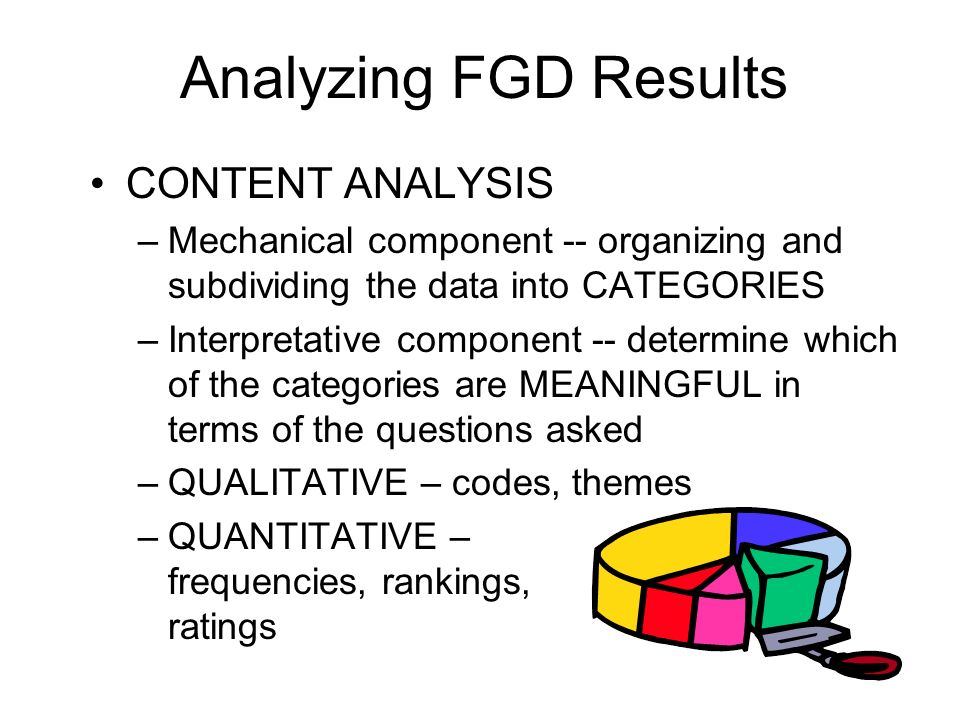 Analyzing FGD Results

• CONTENT ANALYSIS

– Mechanical component -- organizing and subdividing the data into CATEGORIES

– Interpretative component -- determine which of the categories are MEANINGFUL in terms of the questions asked

– QUALITATIVE – codes, themes

– QUANTITATIVE – frequencies, rankings, ratings